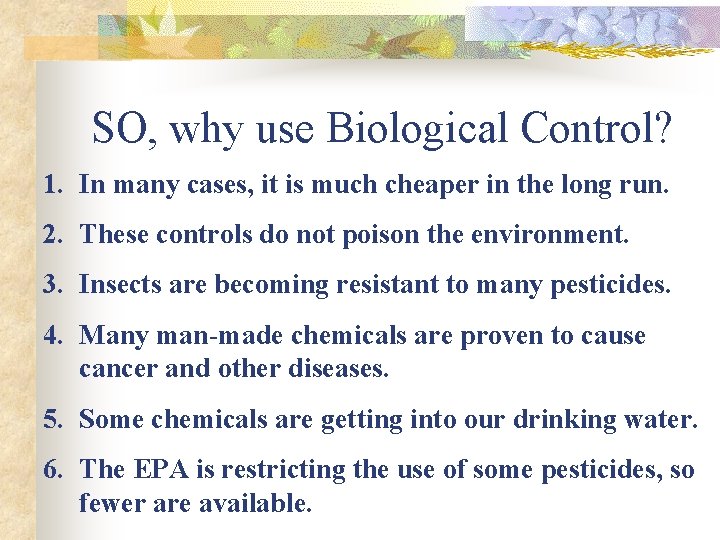 SO, why use Biological Control?

1. In many cases, it is much cheaper in the long run.
2. These controls do not poison the environment.
3. Insects are becoming resistant to many pesticides.
4. Many man-made chemicals are proven to cause cancer and other diseases.
5. Some chemicals are getting into our drinking water.
6. The EPA is restricting the use of some pesticides, so fewer are available.